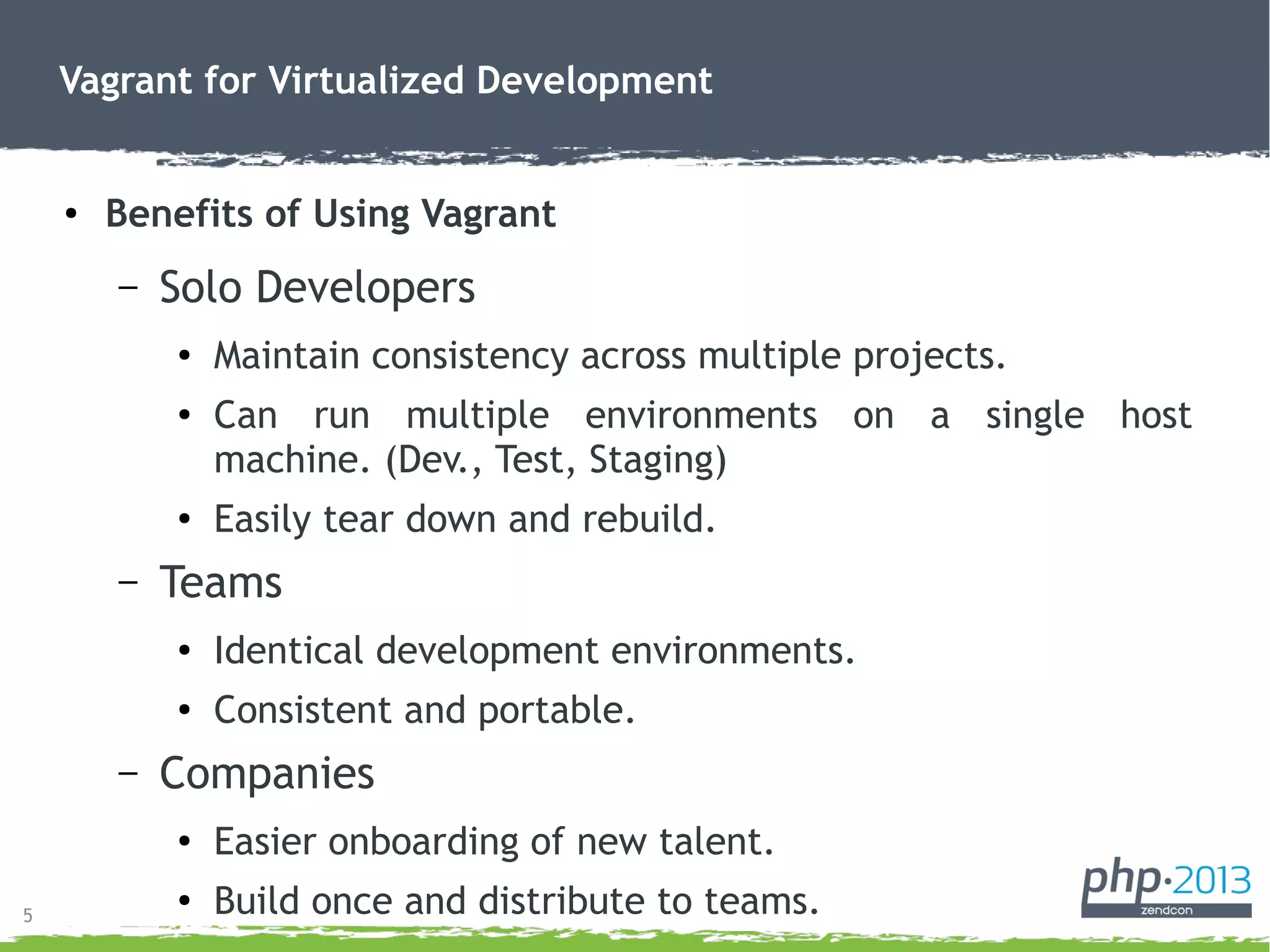 Vagrant for Virtualized Development

• Benefits of Using Vagrant

– Solo Developers

• Maintain consistency across multiple projects.

• Can run multiple environments on a single host machine. (Dev., Test, Staging)

• Easily tear down and rebuild.

– Teams

• Identical development environments.

• Consistent and portable.

– Companies

• Easier onboarding of new talent.

• Build once and distribute to teams.

5

php·2013
zendcon